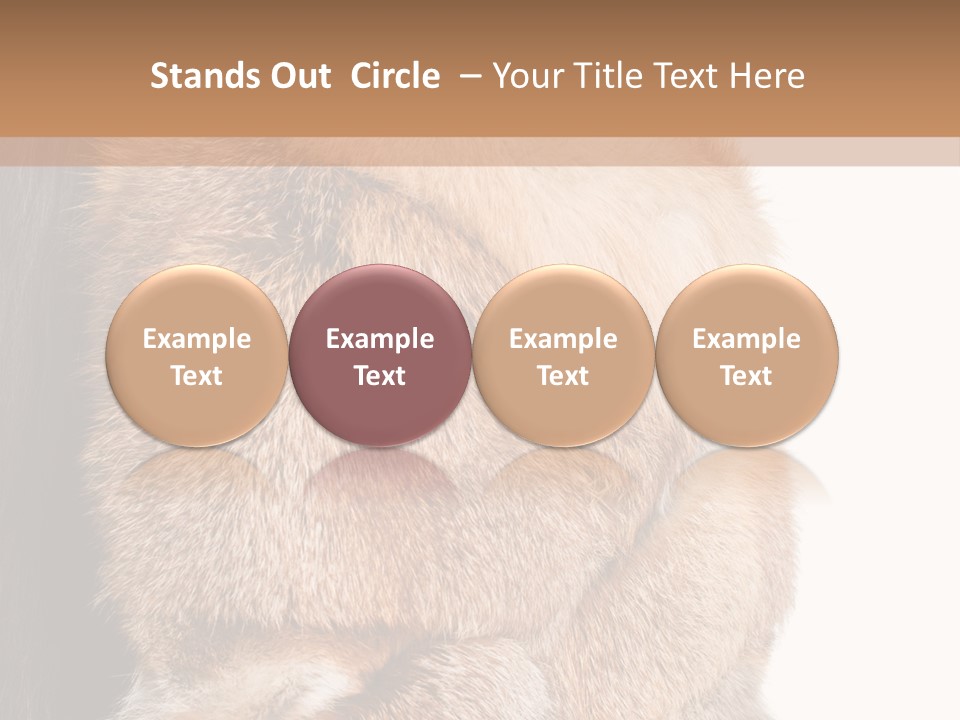 Stands Out Circle – Your Title Text Here

Example Text

Example Text

Example Text

Example Text